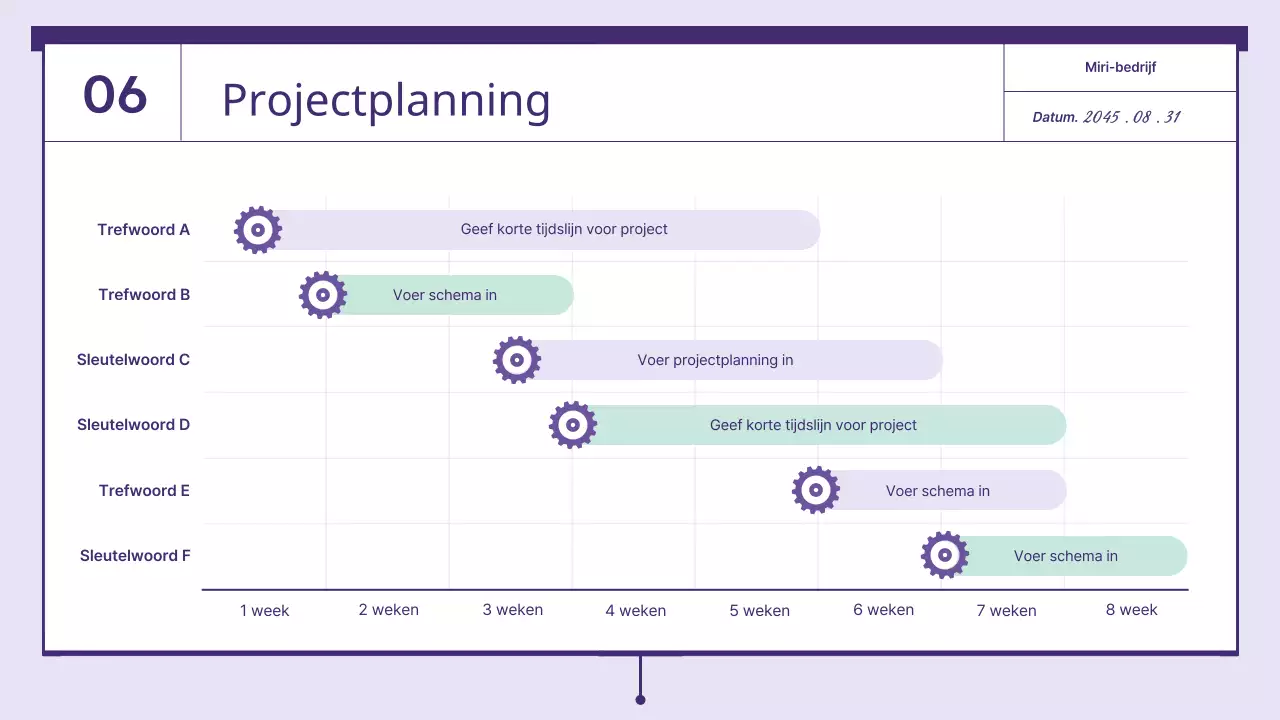 06

Projectplanning

Miri-bedrijf

Datum. 2045 . 08 . 31

Trefwoord A
Geef korte tijdslijn voor project

Trefwoord B
Voer schema in

Sleutelwoord C
Voer projectplanning in

Sleutelwoord D
Geef korte tijdslijn voor project

Trefwoord E
Voer schema in

Sleutelwoord F
Voer schema in

1 week
2 weken
3 weken
4 weken
5 weken
6 weken
7 weken
8 week